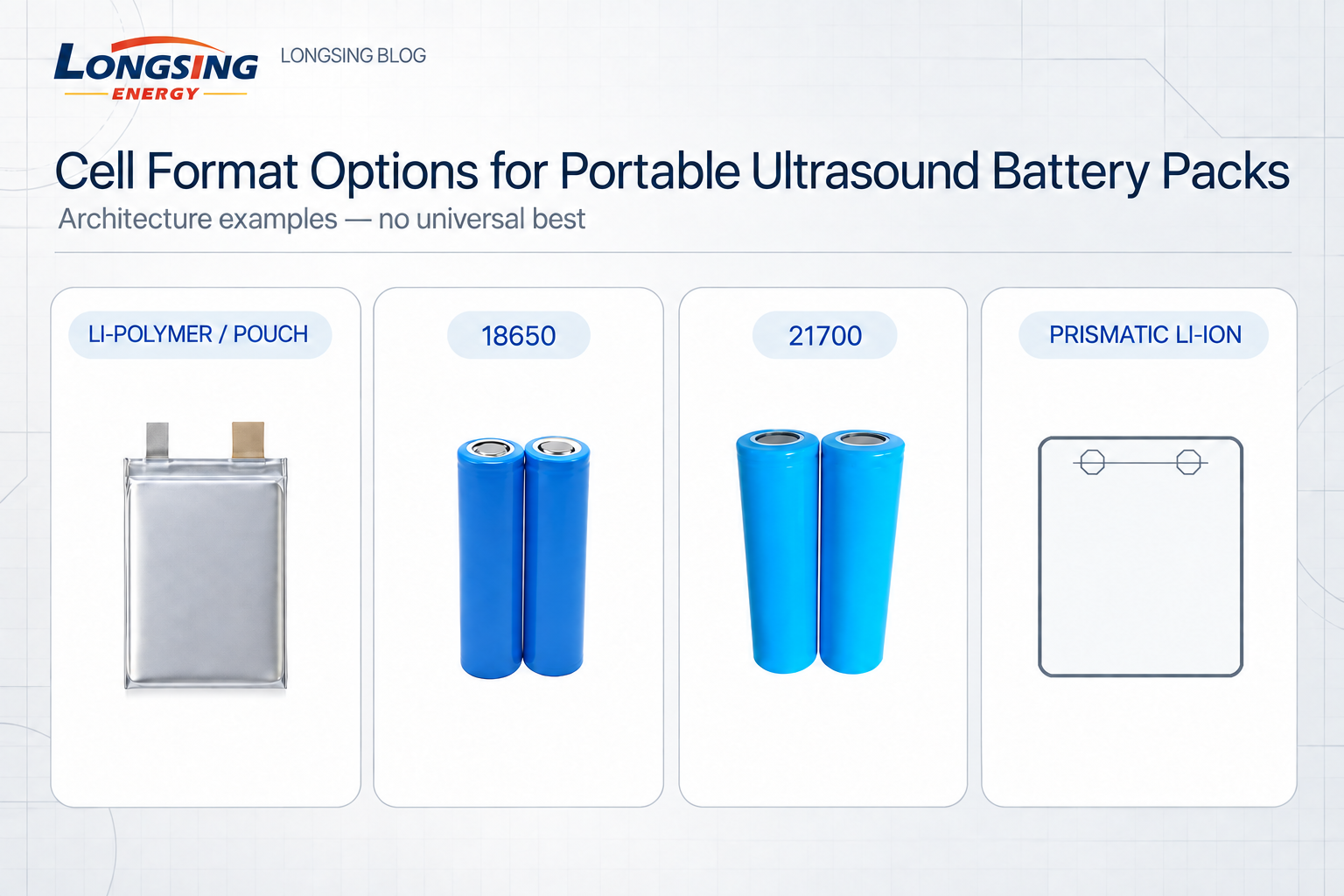 LONGSING ENERGY

LONGSING BLOG

Cell Format Options for Portable Ultrasound Battery Packs

Architecture examples — no universal best

LI-POLYMER / POUCH

18650

21700

PRISMATIC LI-ION